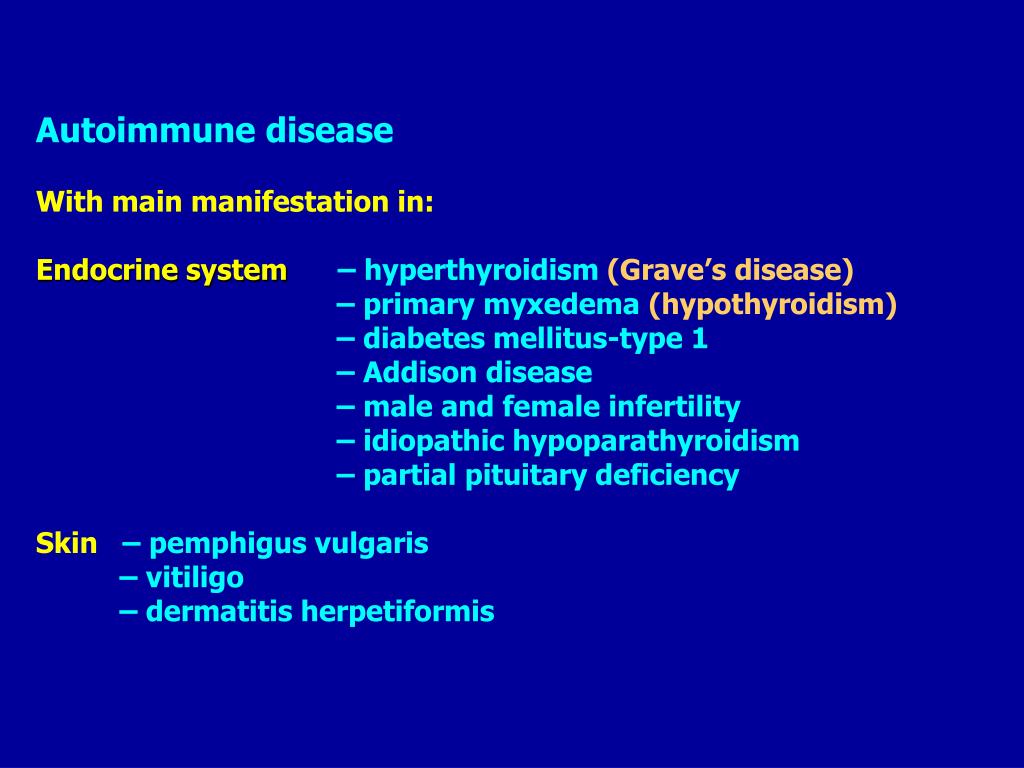 Autoimmune disease

With main manifestation in:

Endocrine system – hyperthyroidism (Grave’s disease)
– primary myxedema (hypothyroidism)
– diabetes mellitus-type 1
– Addison disease
– male and female infertility
– idiopathic hypoparathyroidism
– partial pituitary deficiency

Skin – pemphigus vulgaris
– vitiligo
– dermatitis herpetiformis